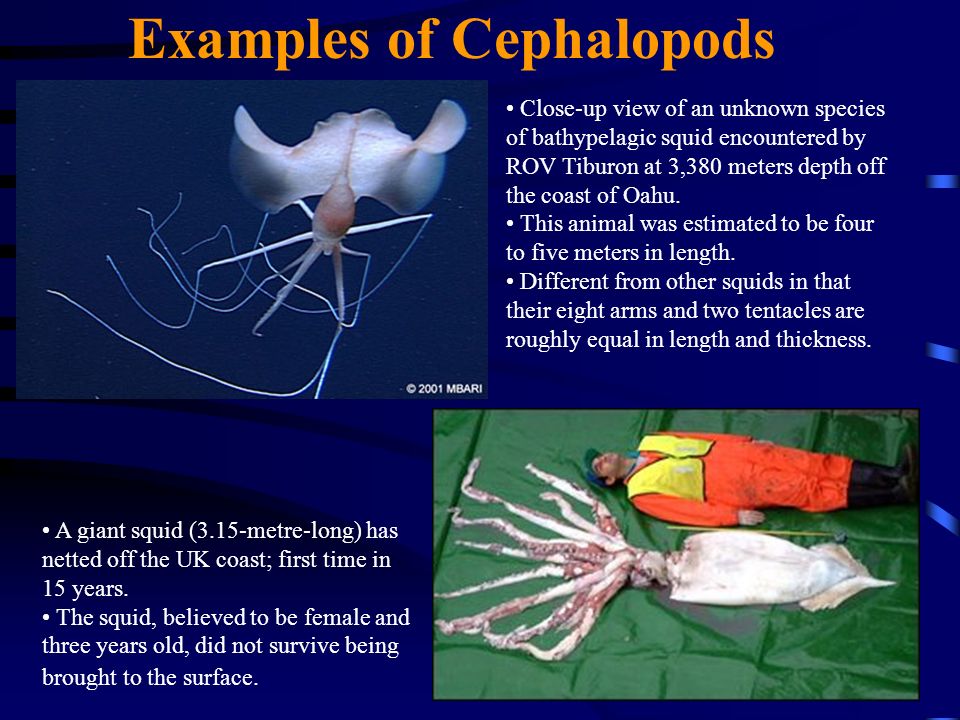 Examples of Cephalopods

© 2001 MBARI

• Close-up view of an unknown species of bathypelagic squid encountered by ROV Tiburon at 3,380 meters depth off the coast of Oahu.
• This animal was estimated to be four to five meters in length.
• Different from other squids in that their eight arms and two tentacles are roughly equal in length and thickness.

• A giant squid (3.15-metre-long) has netted off the UK coast; first time in 15 years.
• The squid, believed to be female and three years old, did not survive being brought to the surface.